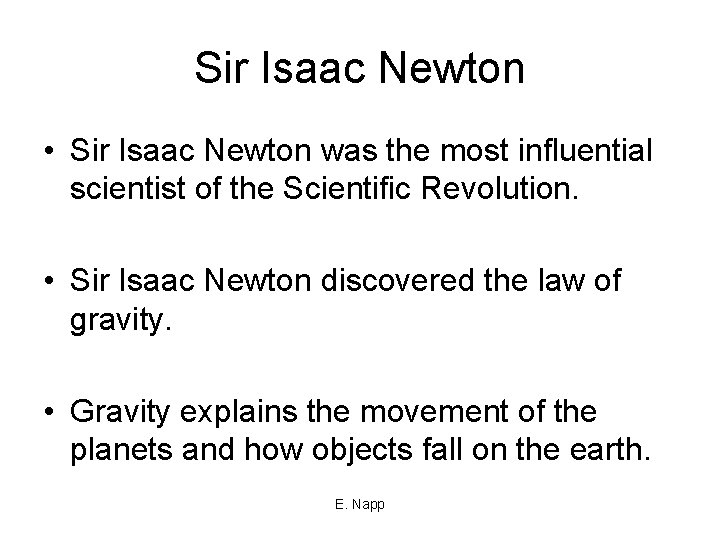 Sir Isaac Newton

• Sir Isaac Newton was the most influential scientist of the Scientific Revolution.

• Sir Isaac Newton discovered the law of gravity.

• Gravity explains the movement of the planets and how objects fall on the earth.

E. Napp